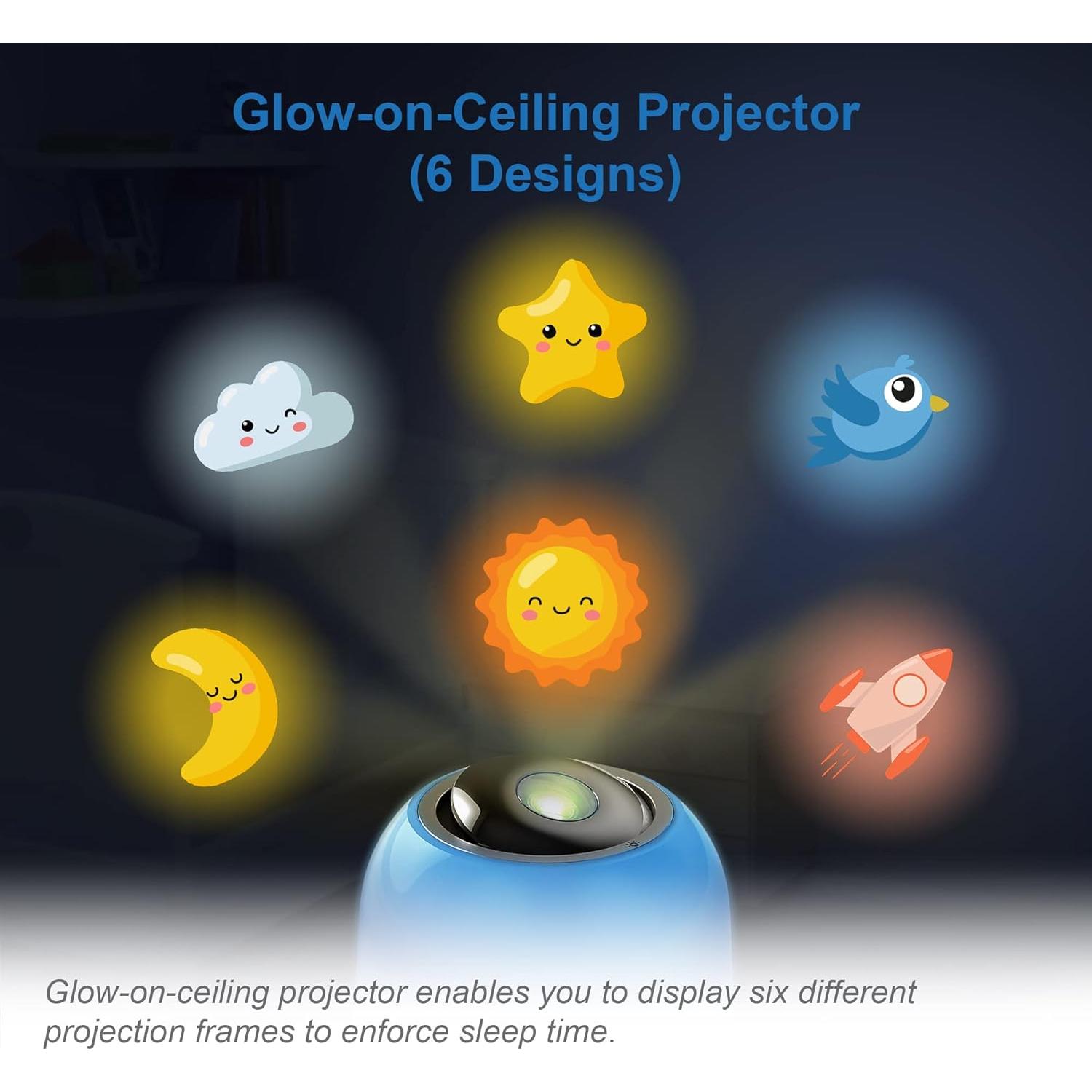 Glow-on-Ceiling Projector
(6 Designs)

Glow-on-ceiling projector enables you to display six different projection frames to enforce sleep time.